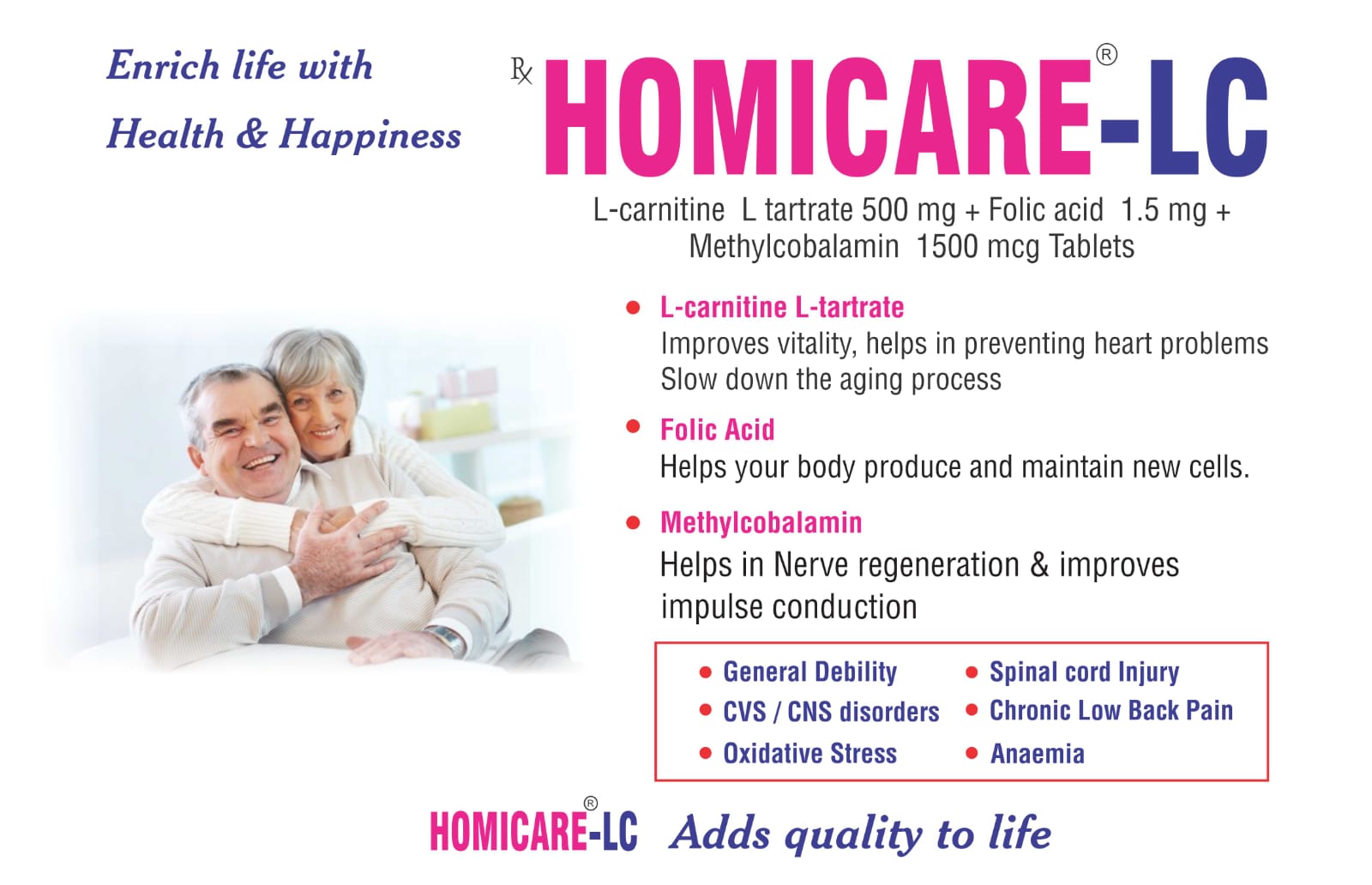 Enrich life with
Health & Happiness

℞ HOMICARE®-LC

L-carnitine L tartrate 500 mg + Folic acid 1.5 mg + Methylcobalamin 1500 mcg Tablets

• L-carnitine L-tartrate
Improves vitality, helps in preventing heart problems
Slow down the aging process

• Folic Acid
Helps your body produce and maintain new cells.

• Methylcobalamin
Helps in Nerve regeneration & improves impulse conduction

• General Debility
• CVS / CNS disorders
• Oxidative Stress
• Spinal cord Injury
• Chronic Low Back Pain
• Anaemia

HOMICARE®-LC Adds quality to life